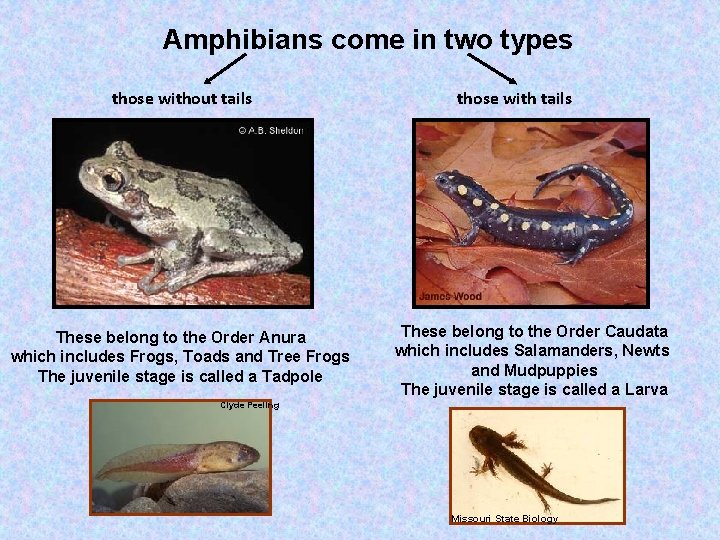 Amphibians come in two types

those without tails

© A.B. Sheldon

These belong to the Order Anura which includes Frogs, Toads and Tree Frogs
The juvenile stage is called a Tadpole

Clyde Peeling

those with tails

James Wood

These belong to the Order Caudata which includes Salamanders, Newts and Mudpuppies
The juvenile stage is called a Larva

Missouri State Biology